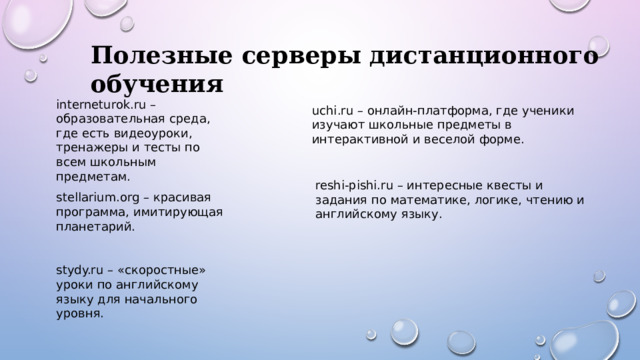 Полезные серверы дистанционного обучения

interneturok.ru – образовательная среда, где есть видеоуроки, тренажеры и тесты по всем школьным предметам.

stellarium.org – красивая программа, имитирующая планетарий.

stydy.ru – «скоростные» уроки по английскому языку для начального уровня.

uchi.ru – онлайн-платформа, где ученики изучают школьные предметы в интерактивной и веселой форме.

reshi-pishi.ru – интересные квесты и задания по математике, логике, чтению и английскому языку.